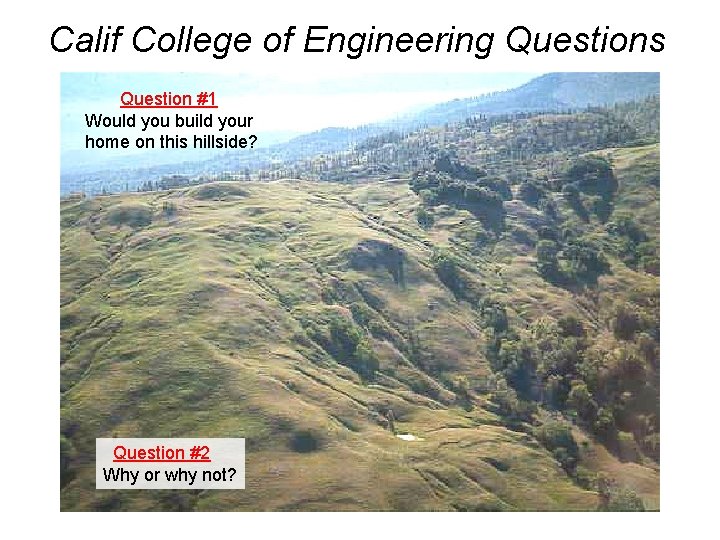 Calif College of Engineering Questions

Question #1
Would you build your home on this hillside?

Question #2
Why or why not?